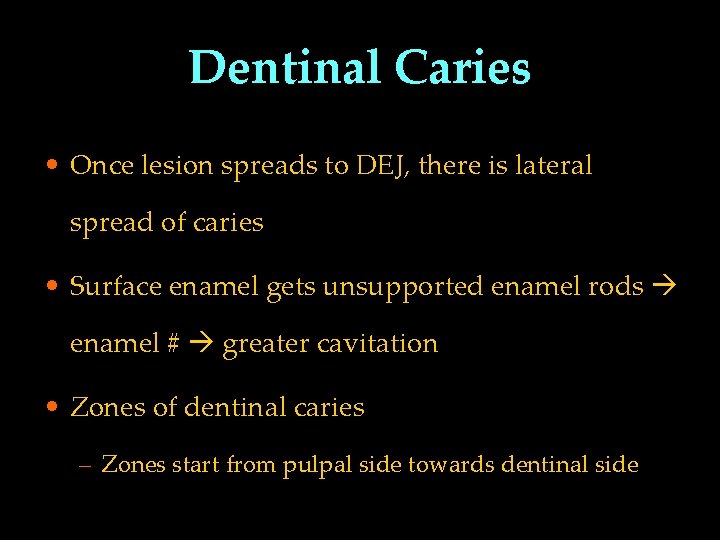 Dentinal Caries

• Once lesion spreads to DEJ, there is lateral spread of caries

• Surface enamel gets unsupported enamel rods → enamel # → greater cavitation

• Zones of dentinal caries

– Zones start from pulpal side towards dentinal side